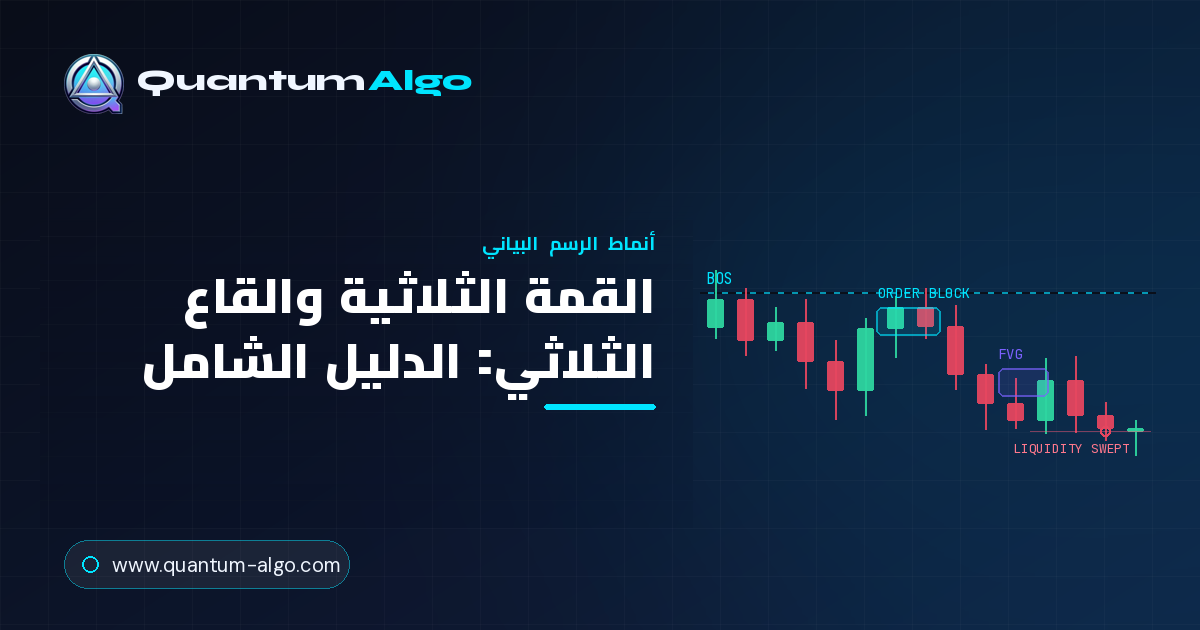 QuantumAlgo

أنماط الرسم البياني

القمة الثلاثية والقاع الثلاثي: الدليل الشامل

BOS

ORDER BLOCK

FVG

LIQUIDITY SWEPT

www.quantum-algo.com